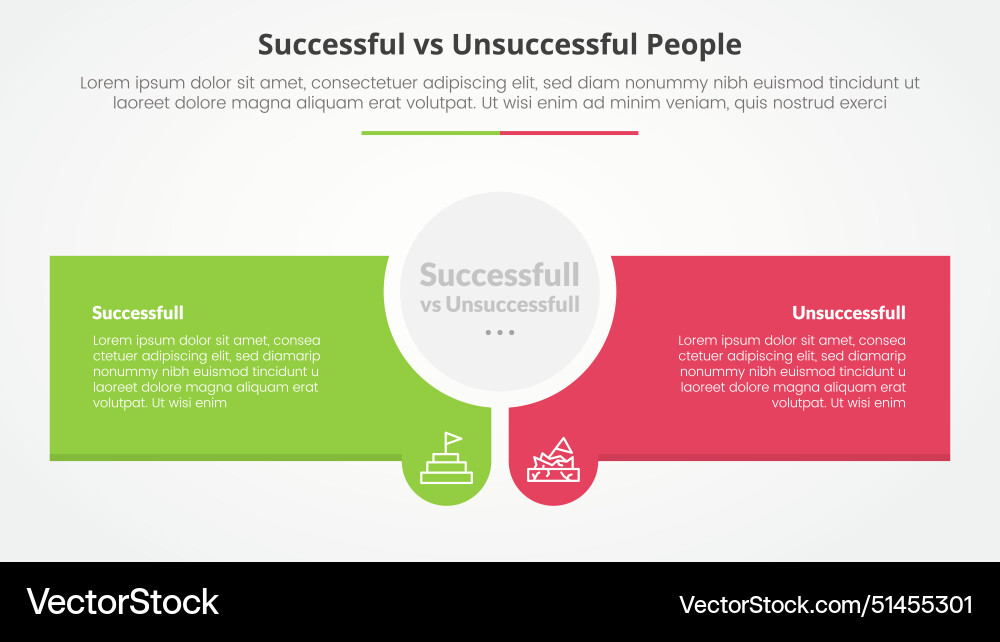 Successful vs Unsuccessful People

Lorem ipsum dolor sit amet, consectetuer adipiscing elit, sed diam nonummy nibh euismod tincidunt ut laoreet dolore magna aliquam erat volutpat. Ut wisi enim ad minim veniam, quis nostrud exerci

Successfull vs Unsuccessfull

...

Successfull

Lorem ipsum dolor sit amet, consea ctetuer adipiscing elit, sed diamarip nonummy nibh euismod tincidunt u laoreet dolore magna aliquam erat volutpat. Ut wisi enim

Unsuccessfull

Lorem ipsum dolor sit amet, consea ctetuer adipiscing elit, sed diamarip nonummy nibh euismod tincidunt u laoreet dolore magna aliquam erat volutpat. Ut wisi enim

VectorStock

VectorStock.com/51455301